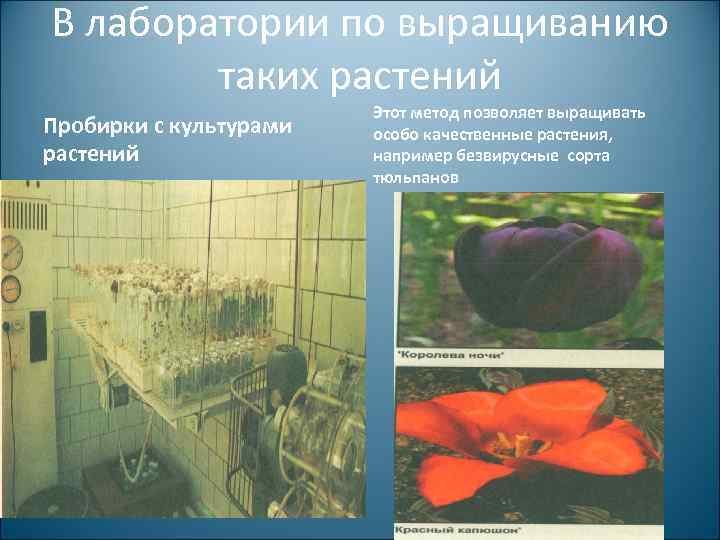 В лаборатории по выращиванию таких растений

Пробирки с культурами растений

Этот метод позволяет выращивать особо качественные растения, например безвирусные сорта тюльпанов

"Королева ночи"

Красный капюшон"